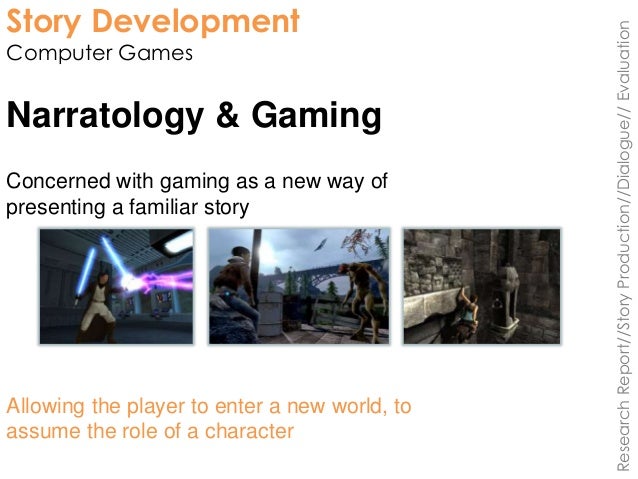 Story Development
Computer Games

Narratology & Gaming

Concerned with gaming as a new way of presenting a familiar story

Allowing the player to enter a new world, to assume the role of a character

Research Report//Story Production//Dialogue// Evaluation